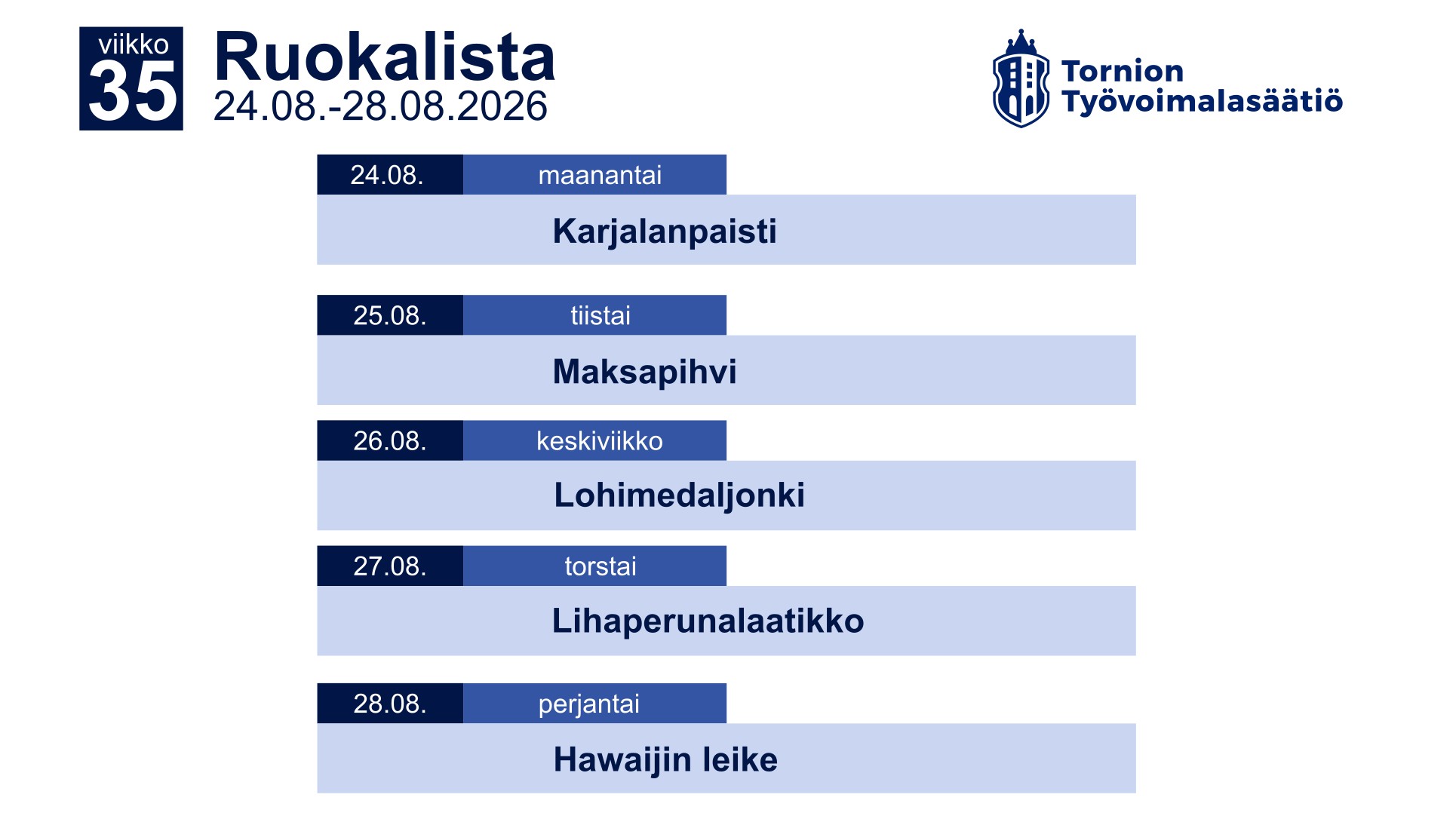 viikko
35

Ruokalista
24.08.-28.08.2026

Tornion
Työvoimalasäätiö

24.08. maanantai
Karjalanpaisti

25.08. tiistai
Maksapihvi

26.08. keskiviikko
Lohimedaljonki

27.08. torstai
Lihaperunalaatikko

28.08. perjantai
Hawaijin leike